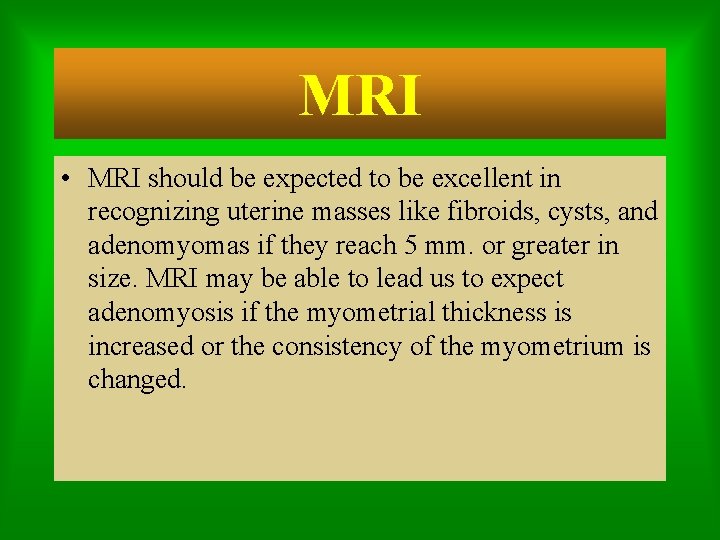 MRI

• MRI should be expected to be excellent in recognizing uterine masses like fibroids, cysts, and adenomyomas if they reach 5 mm. or greater in size. MRI may be able to lead us to expect adenomyosis if the myometrial thickness is increased or the consistency of the myometrium is changed.